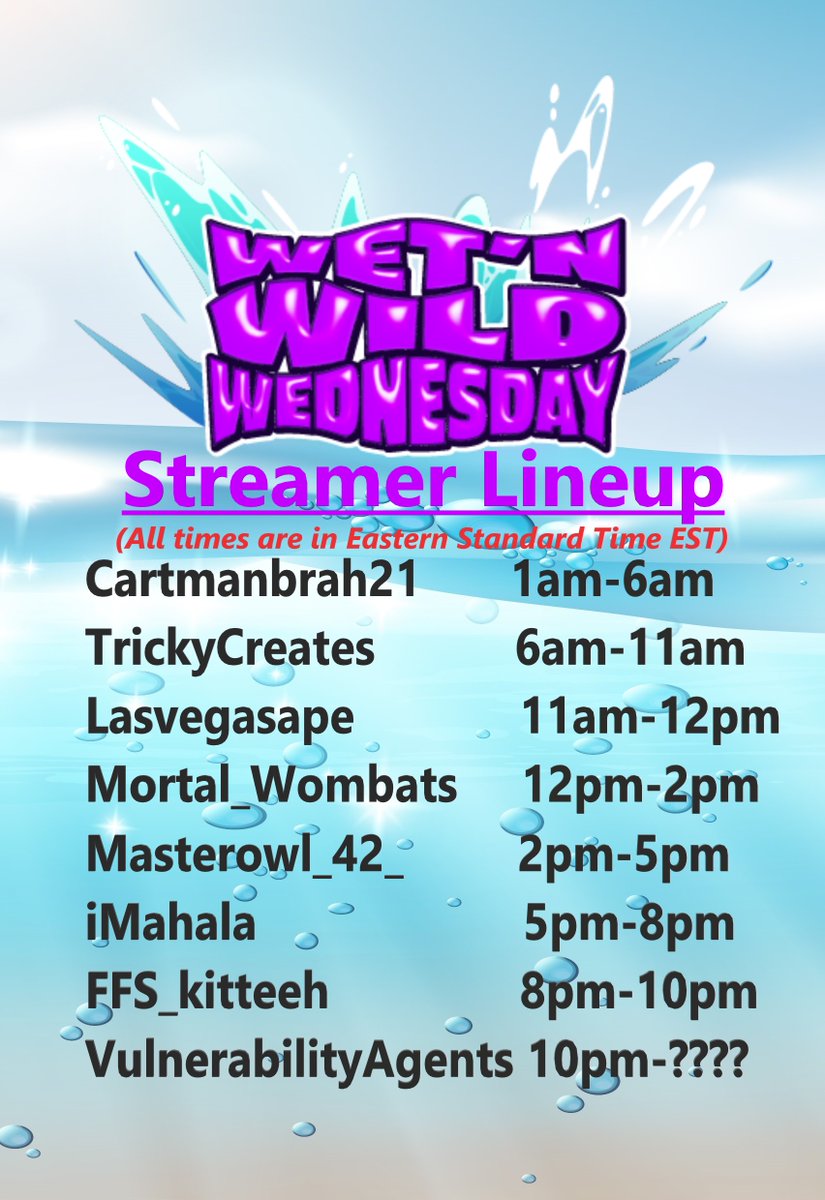 WET'N WILD WEDNESDAY

Streamer Lineup

(All times are in Eastern Standard Time EST)

Cartmanbrah21 1am-6am
TrickyCreates 6am-11am
Lasvegasape 11am-12pm
Mortal_Wombats 12pm-2pm
Masterowl_42_ 2pm-5pm
iMahala 5pm-8pm
FFS_kitteeh 8pm-10pm
VulnerabilityAgents 10pm-????